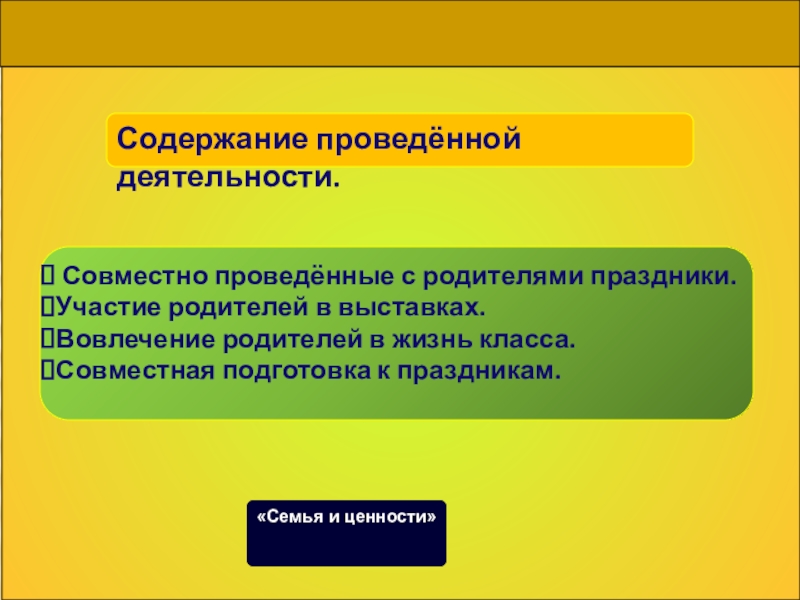 Содержание проведённой деятельности.

 Совместно проведённые с родителями праздники.
Участие родителей в выставках.
Вовлечение родителей в жизнь класса.
Совместная подготовка к праздникам.

«Семья и ценности»